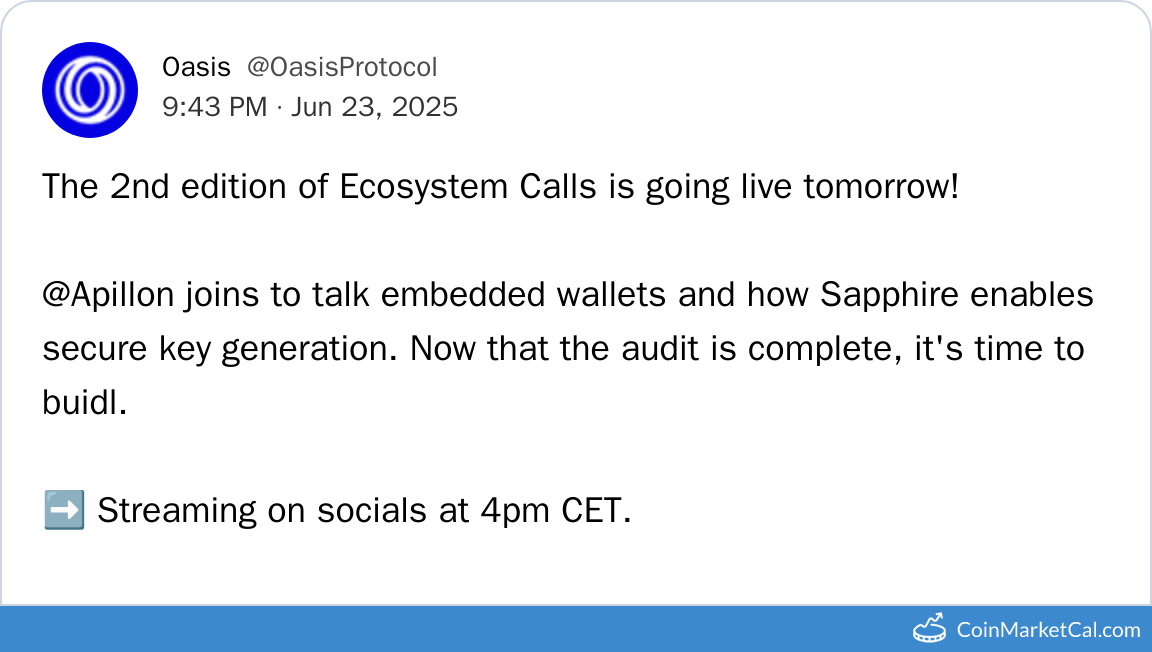 Oasis @OasisProtocol
9:43 PM · Jun 23, 2025

The 2nd edition of Ecosystem Calls is going live tomorrow!

@Apillon joins to talk embedded wallets and how Sapphire enables secure key generation. Now that the audit is complete, it's time to buidl.

➡️ Streaming on socials at 4pm CET.

CoinMarketCal.com